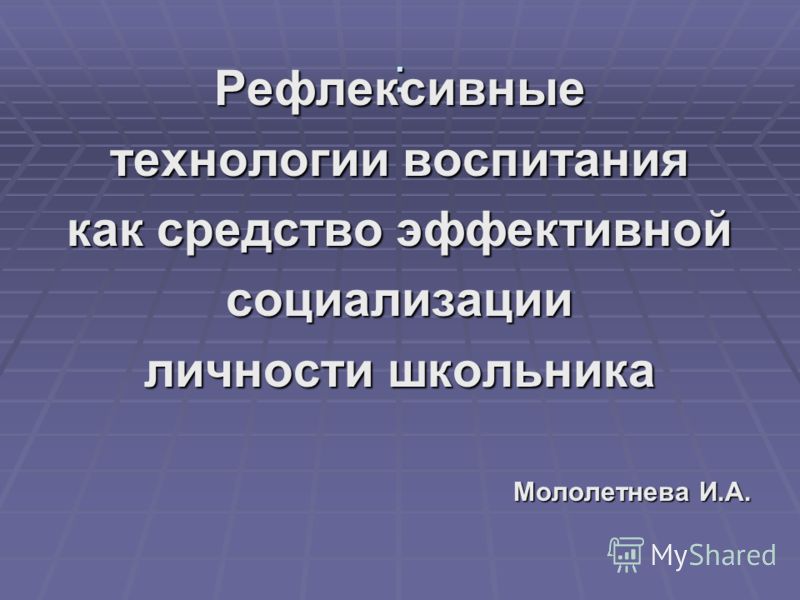 Рефлексивные технологии воспитания как средство эффективной социализации личности школьника

Мололетнева И.А.

MyShared